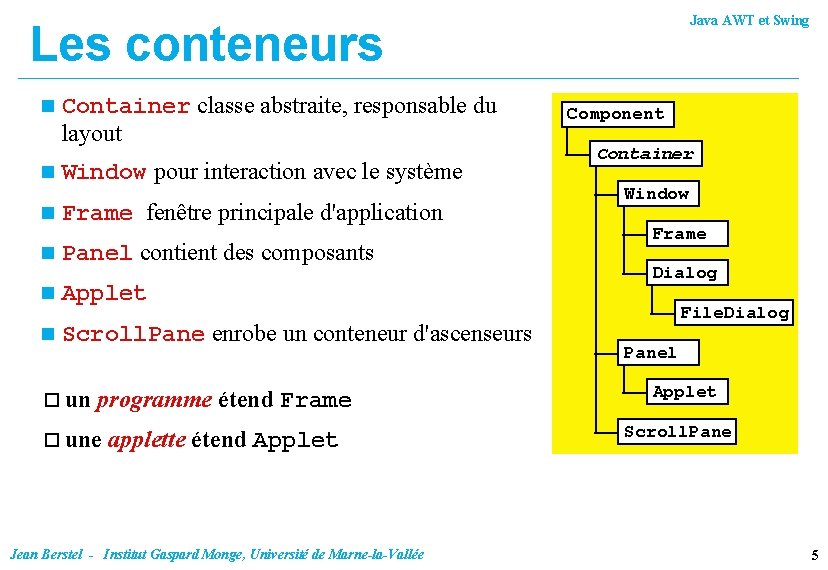 Java AWT et Swing

Les conteneurs

Container classe abstraite, responsable du layout

Window pour interaction avec le système

Frame fenêtre principale d'application

Panel contient des composants

Applet

ScrollPane enrobe un conteneur d'ascenseurs

un programme étend Frame

une applette étend Applet

Component
Container
Window
Frame
Dialog
FileDialog
Panel
Applet
ScrollPane

Jean Berstel - Institut Gaspard Monge, Université de Marne-la-Vallée

5